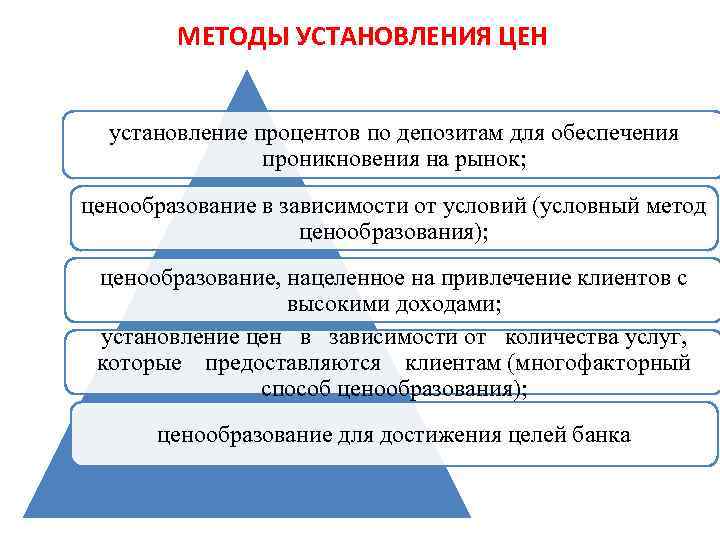 МЕТОДЫ УСТАНОВЛЕНИЯ ЦЕН

установление процентов по депозитам для обеспечения проникновения на рынок;

ценообразование в зависимости от условий (условный метод ценообразования);

ценообразование, нацеленное на привлечение клиентов с высокими доходами;

установление цен в зависимости от количества услуг, которые предоставляются клиентам (многофакторный способ ценообразования);

ценообразование для достижения целей банка